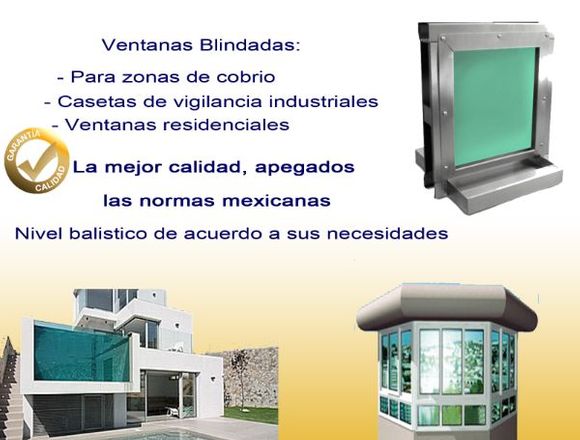 Ventanas Blindadas:

- Para zonas de cobrio
- Casetas de vigilancia industriales
- Ventanas residenciales

GARANTIA CALIDAD

La mejor calidad, apegados

las normas mexicanas

Nivel balistico de acuerdo a sus necesidades